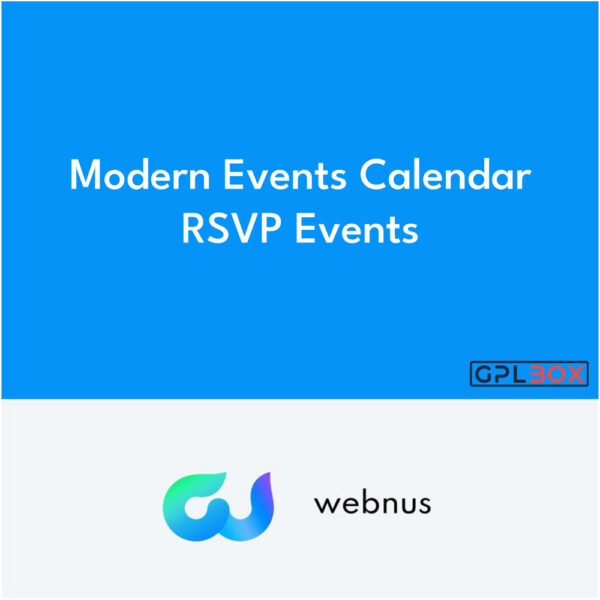 Modern Events Calendar RSVP Events

GPLBOX

webnus